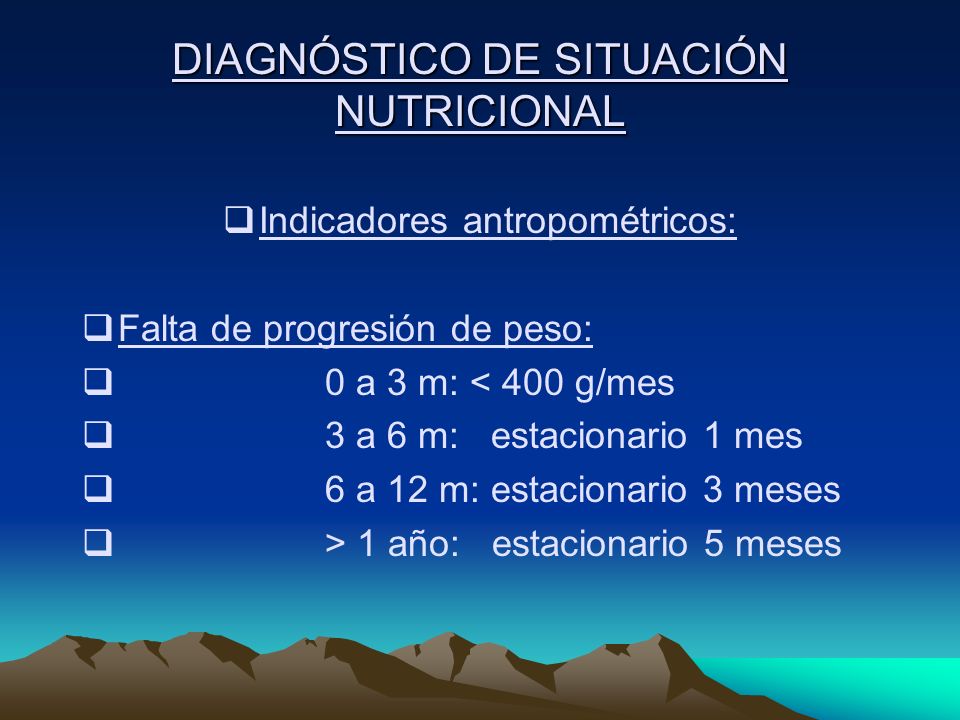 DIAGNÓSTICO DE SITUACIÓN NUTRICIONAL

❑ Indicadores antropométricos:

❑ Falta de progresión de peso:
❑ 0 a 3 m: < 400 g/mes
❑ 3 a 6 m: estacionario 1 mes
❑ 6 a 12 m: estacionario 3 meses
❑ > 1 año: estacionario 5 meses